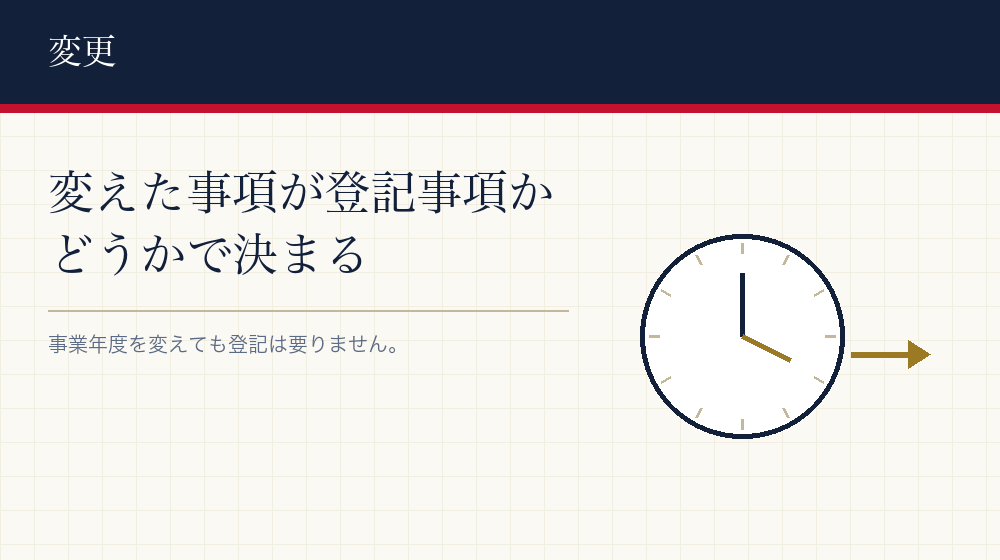 変更

変えた事項が登記事項かどうかで決まる

事業年度を変えても登記は要りません。